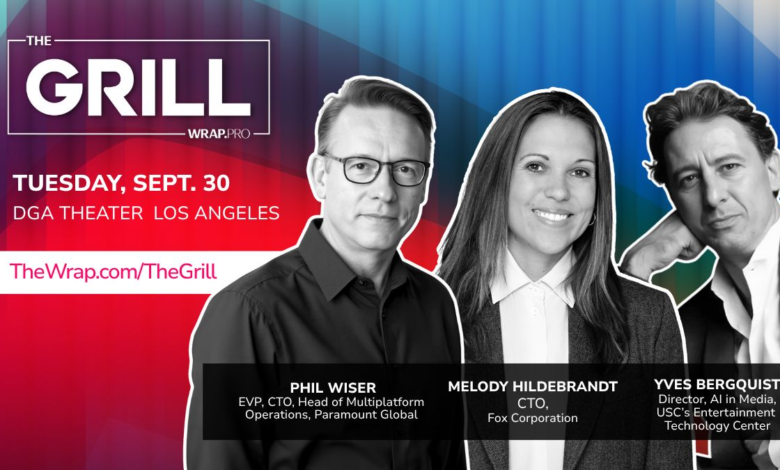 THE GRILL
WRAP.PRO

TUESDAY, SEPT. 30
DGA THEATER LOS ANGELES

TheWrap.com/TheGrill

PHIL WISER
EVP, CTO, Head of Multiplatform Operations, Paramount Global

MELODY HILDEBRANDT
CTO, Fox Corporation

YVES BERGQUIST
Director, AI in Media, USC's Entertainment Technology Center